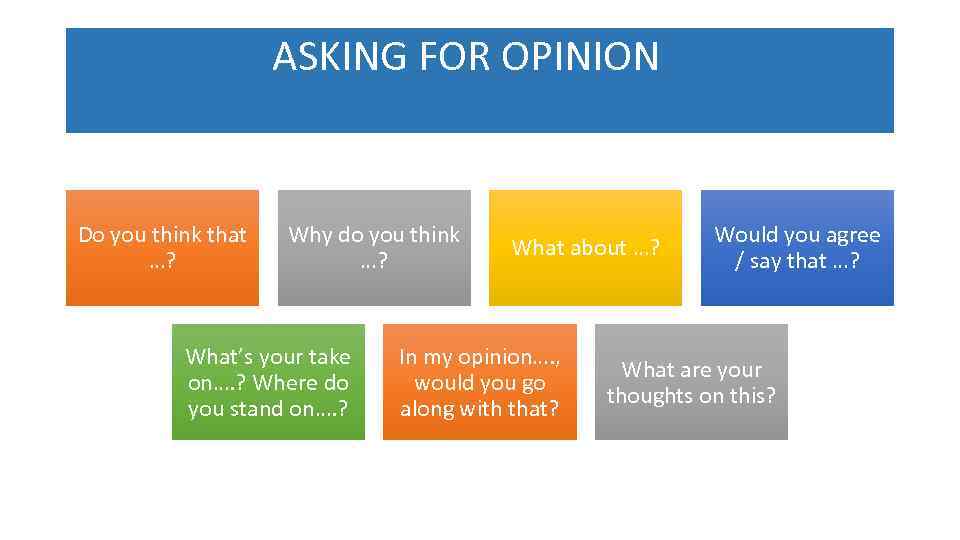 ASKING FOR OPINION

Do you think that …?

Why do you think …?

What about …?

Would you agree / say that …?

What's your take on….? Where do you stand on….?

In my opinion…., would you go along with that?

What are your thoughts on this?